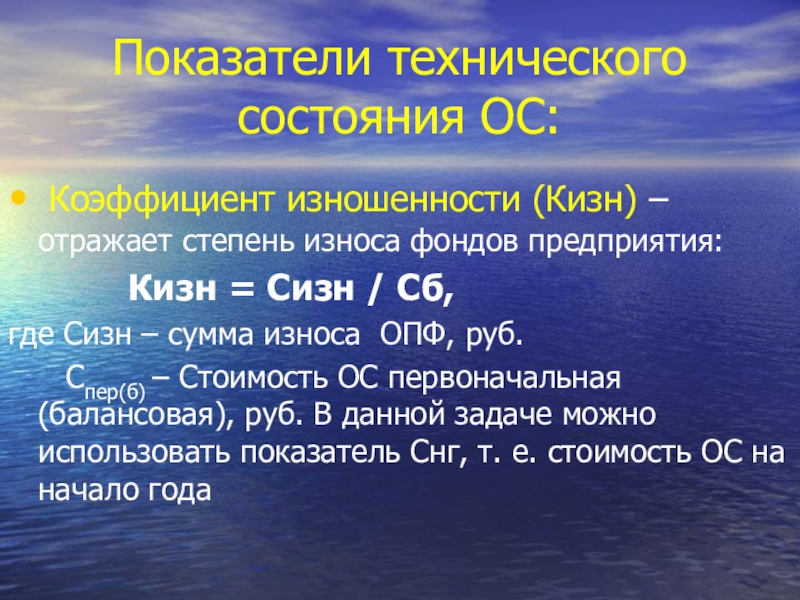 Показатели технического состояния ОС:

• Коэффициент изношенности (Кизн) – отражает степень износа фондов предприятия:

Кизн = Сизн / Сб,

где Сизн – сумма износа ОПФ, руб.

$С_{пер(б)}$ – Стоимость ОС первоначальная (балансовая), руб. В данной задаче можно использовать показатель Снг, т. е. стоимость ОС на начало года